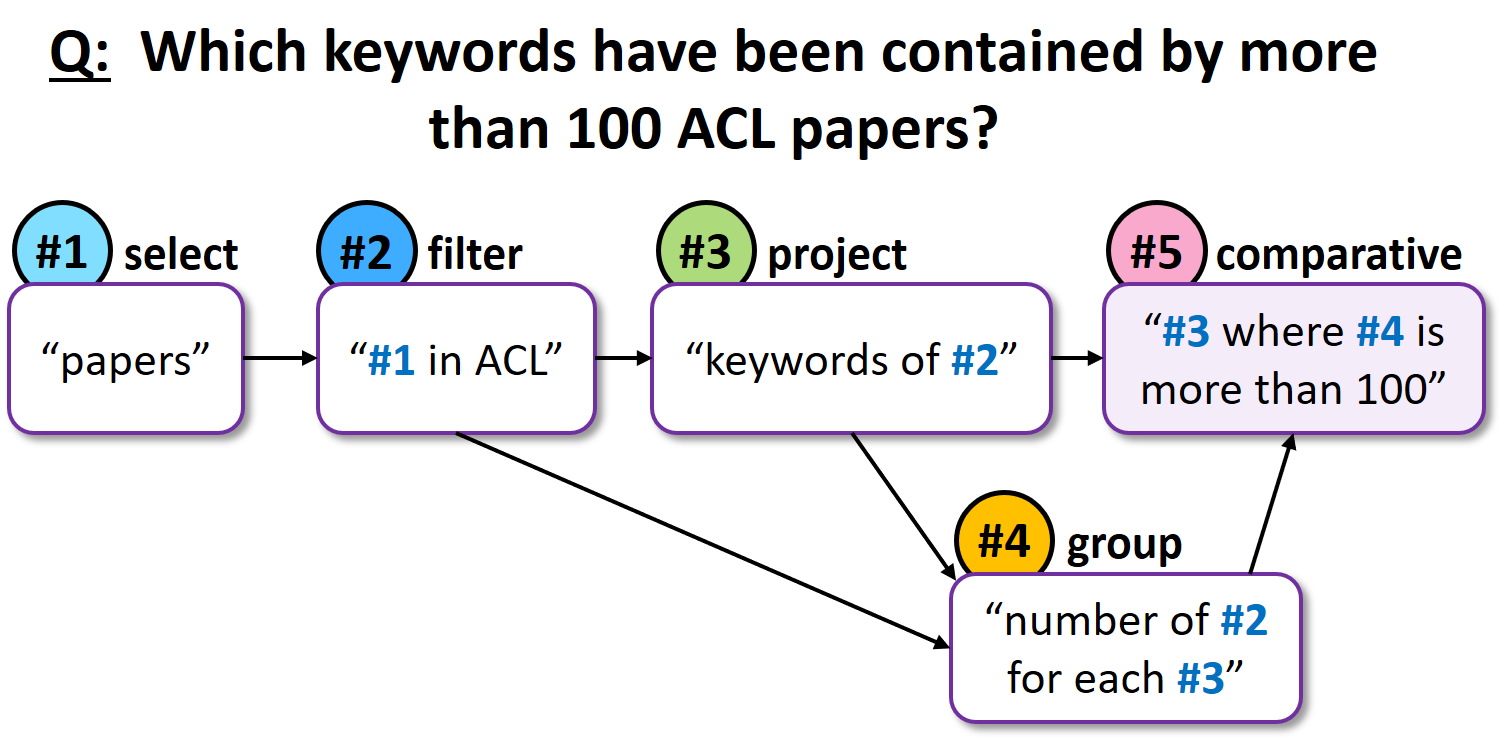 Q: Which keywords have been contained by more than 100 ACL papers?

#1 select
“papers”

#2 filter
“#1 in ACL”

#3 project
“keywords of #2”

#5 comparative
“#3 where #4 is more than 100”

#4 group
“number of #2 for each #3”